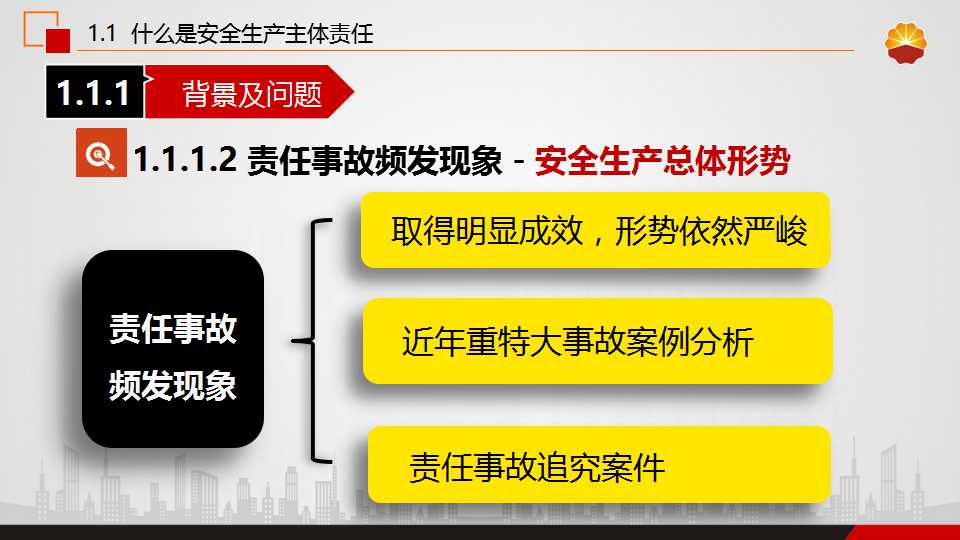 1.1 什么是安全生产主体责任

1.1.1 背景及问题

1.1.1.2 责任事故频发现象 - 安全生产总体形势

责任事故频发现象

取得明显成效，形势依然严峻

近年重特大事故案例分析

责任事故追究案件